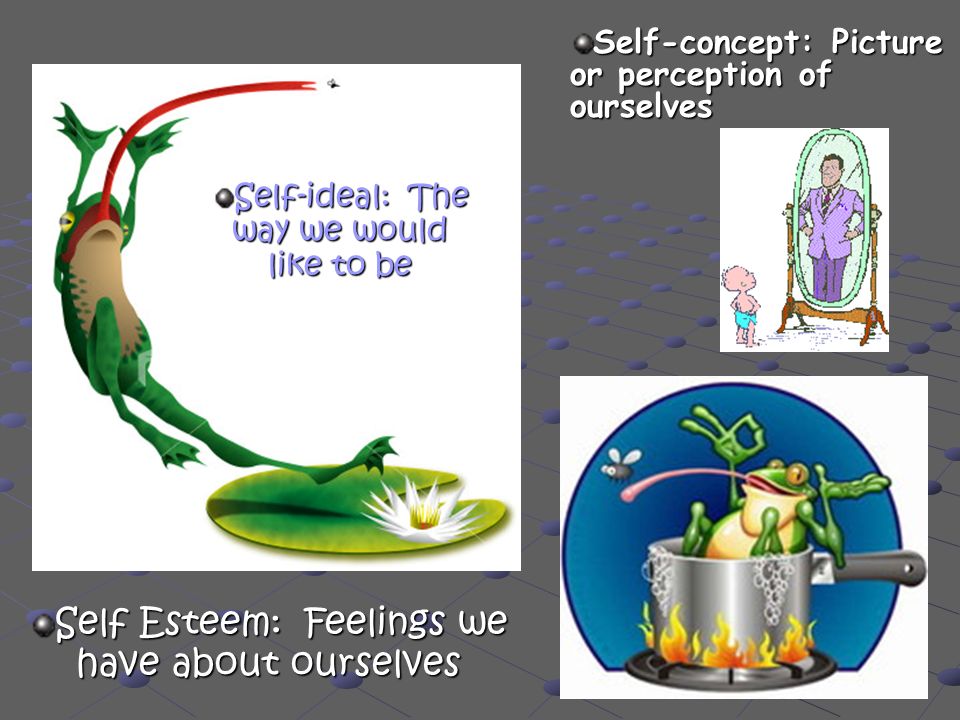 Self-concept: Picture or perception of ourselves

Self-ideal: The way we would like to be

Self Esteem: Feelings we have about ourselves